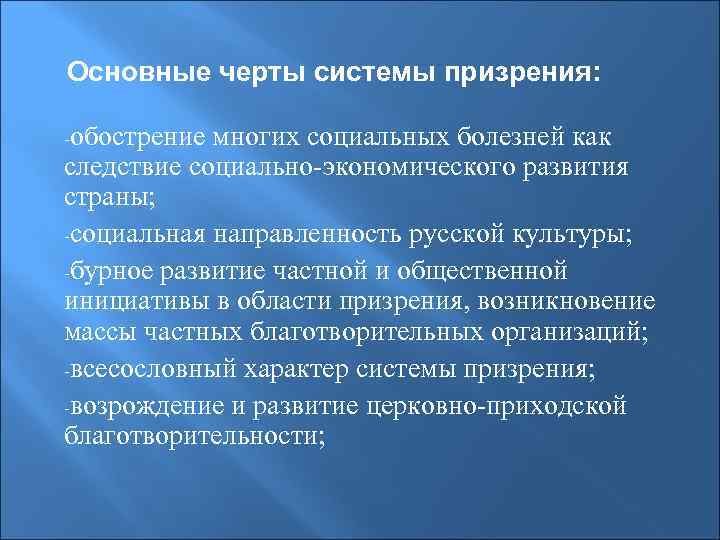 Основные черты системы призрения:

-обострение многих социальных болезней как следствие социально-экономического развития страны;

-социальная направленность русской культуры;

-бурное развитие частной и общественной инициативы в области призрения, возникновение массы частных благотворительных организаций;

-всесословный характер системы призрения;

-возрождение и развитие церковно-приходской благотворительности;